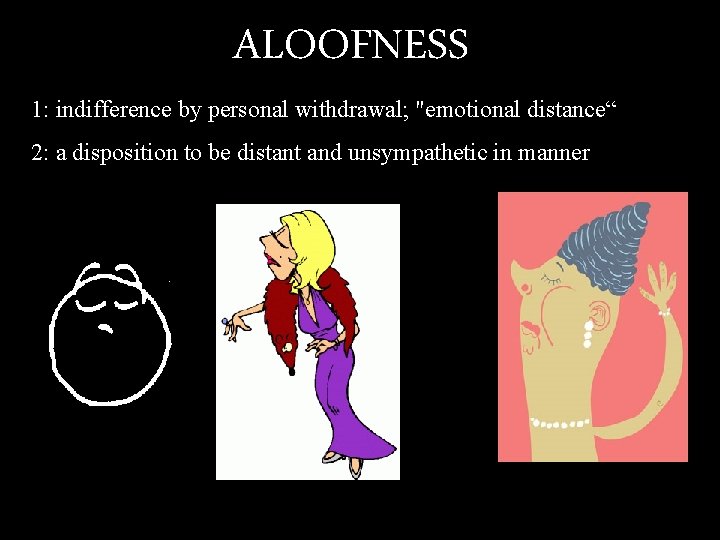 ALOOFNESS

1: indifference by personal withdrawal; "emotional distance“

2: a disposition to be distant and unsympathetic in manner